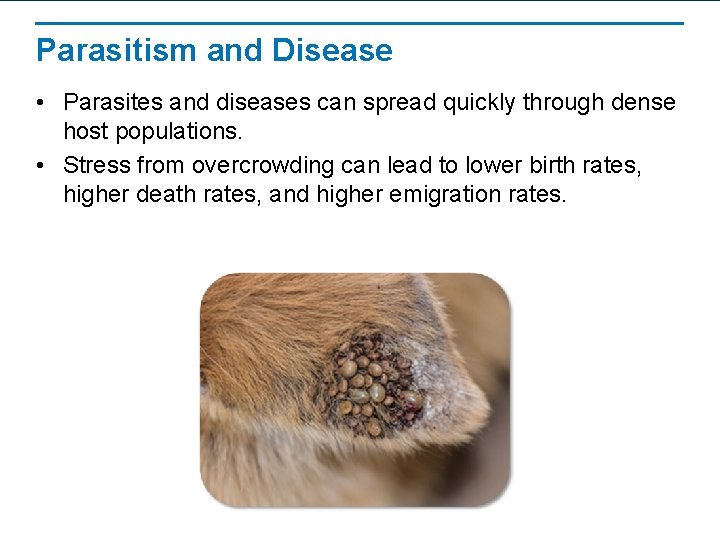 Parasitism and Disease

• Parasites and diseases can spread quickly through dense host populations.

• Stress from overcrowding can lead to lower birth rates, higher death rates, and higher emigration rates.